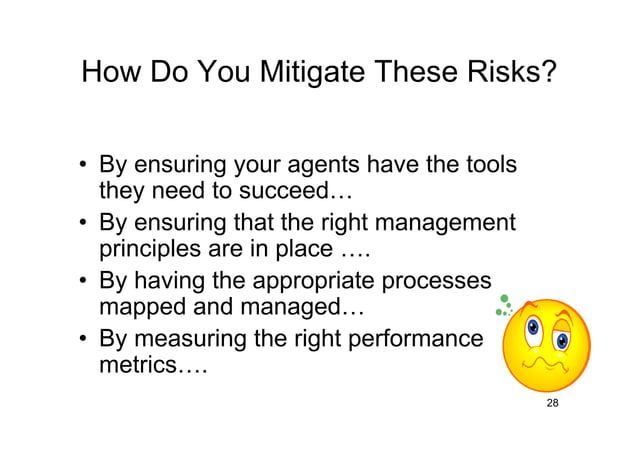 How Do You Mitigate These Risks?

• By ensuring your agents have the tools they need to succeed…
• By ensuring that the right management principles are in place ….
• By having the appropriate processes mapped and managed…
• By measuring the right performance metrics….

28